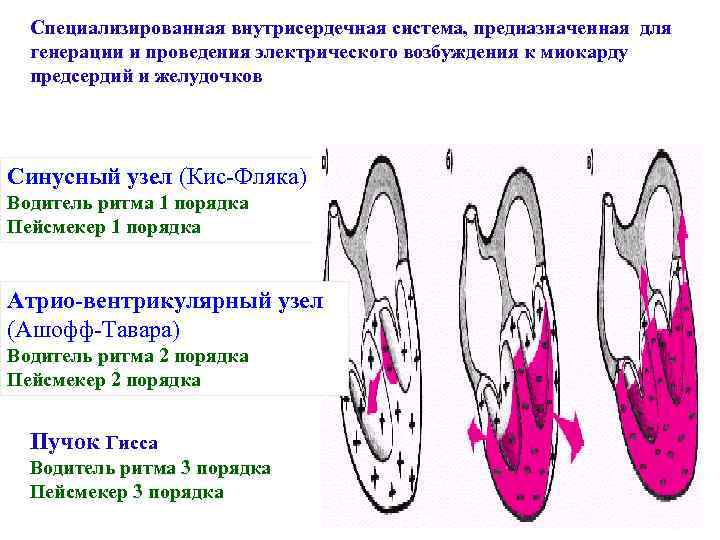 Специализированная внутрисердечная система, предназначенная для генерации и проведения электрического возбуждения к миокарду предсердий и желудочков

Синусный узел (Кис-Фляка)
Водитель ритма 1 порядка
Пейсмекер 1 порядка

Атрио-вентрикулярный узел (Ашофф-Тавара)
Водитель ритма 2 порядка
Пейсмекер 2 порядка

Пучок Гисса
Водитель ритма 3 порядка
Пейсмекер 3 порядка

а)

б)

в)